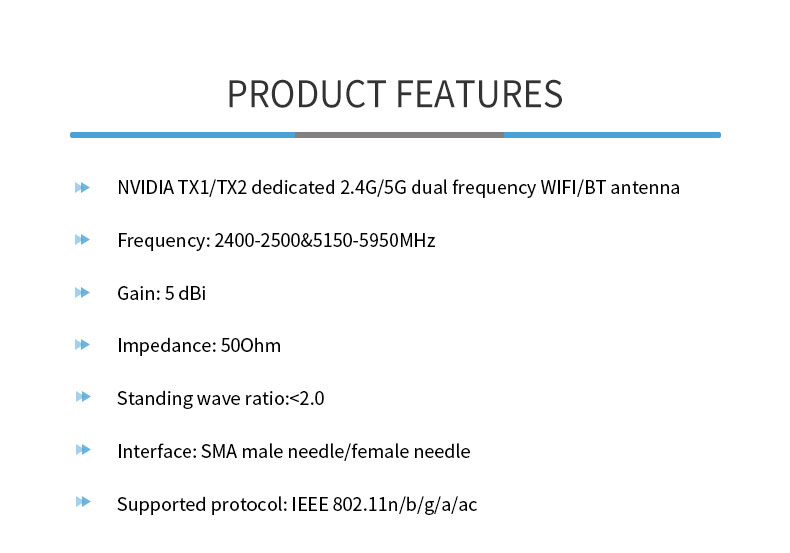 PRODUCT FEATURES

NVIDIA TX1/TX2 dedicated 2.4G/5G dual frequency WIFI/BT antenna

Frequency: 2400-2500&5150-5950MHz

Gain: 5 dBi

Impedance: 50Ohm

Standing wave ratio:<2.0

Interface: SMA male needle/female needle

Supported protocol: IEEE 802.11n/b/g/a/ac